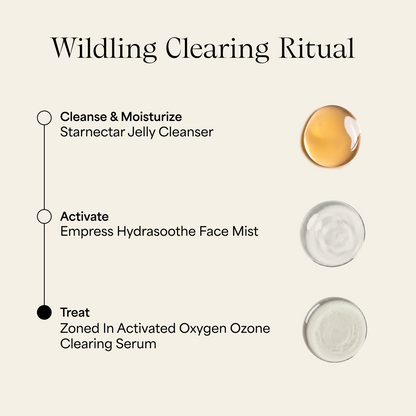 Wildling Clearing Ritual

Cleanse & Moisturize
Starnectar Jelly Cleanser

Activate
Empress Hydrasoothe Face Mist

Treat
Zoned In Activated Oxygen Ozone Clearing Serum